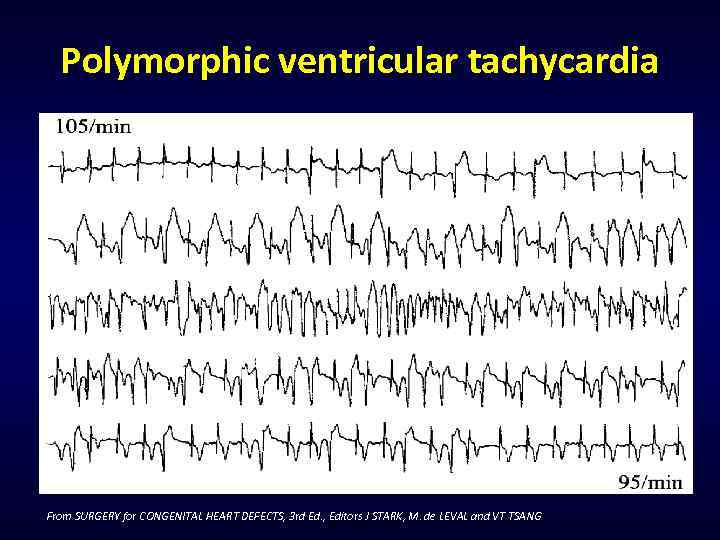 Polymorphic ventricular tachycardia

105/min

95/min

From SURGERY for CONGENITAL HEART DEFECTS, 3rd Ed., Editors J STARK, M. de LEVAL and VT TSANG